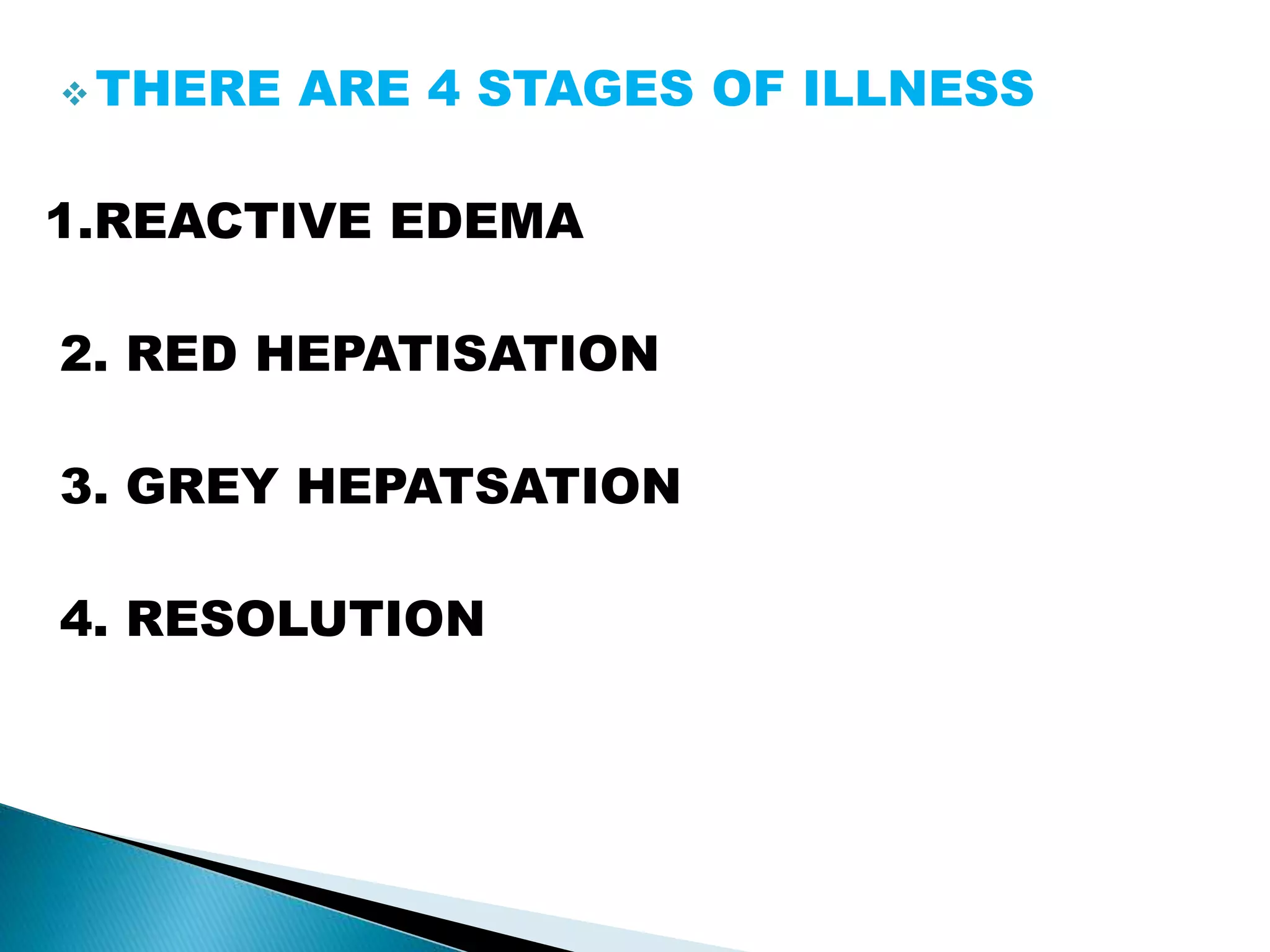 ❖ THERE ARE 4 STAGES OF ILLNESS

1.REACTIVE EDEMA

2. RED HEPATISATION

3. GREY HEPATSATION

4. RESOLUTION